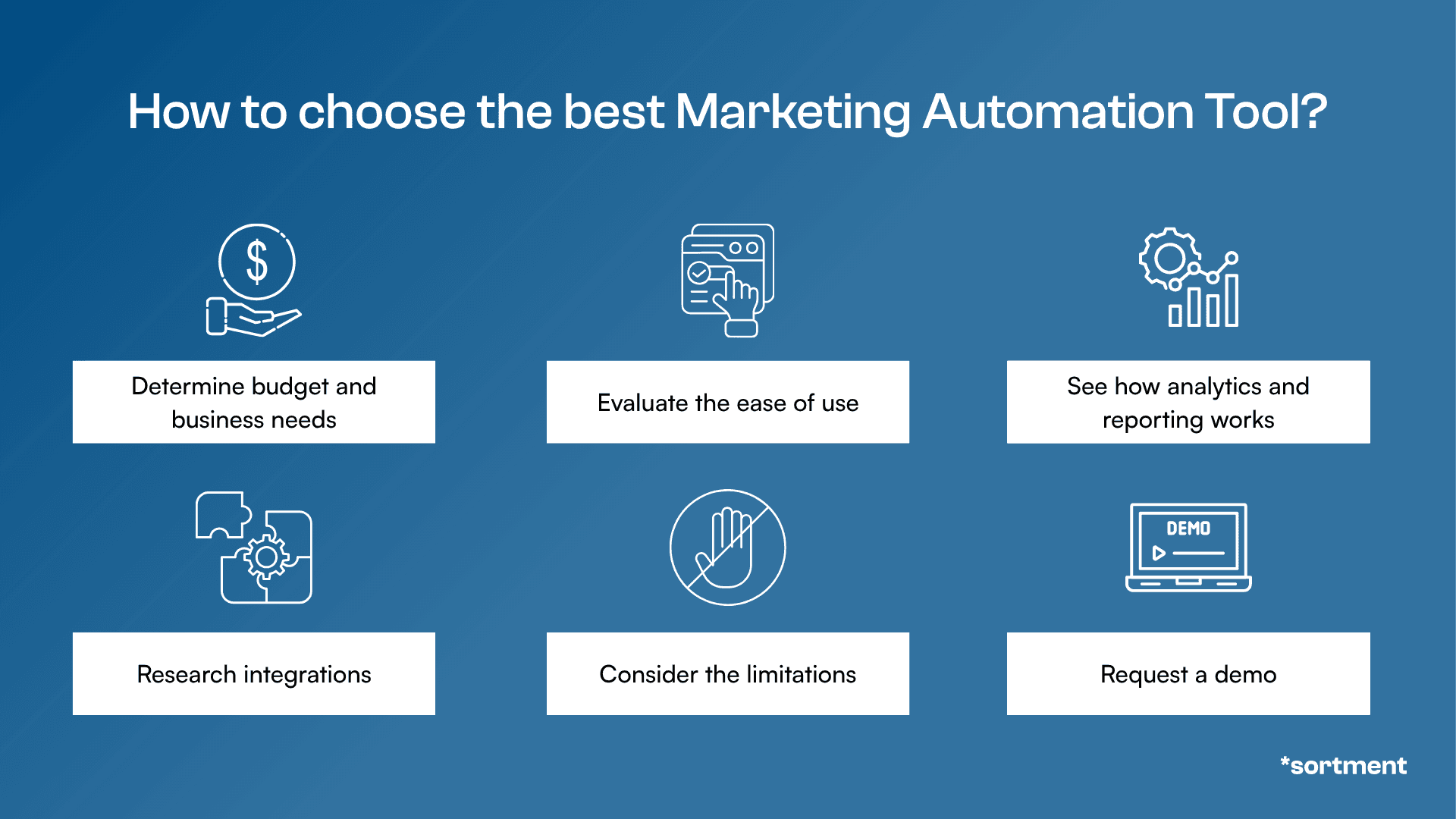 How to choose the best Marketing Automation Tool?

$

Determine budget and business needs

Evaluate the ease of use

See how analytics and reporting works

Research integrations

Consider the limitations

DEMO

Request a demo

*sortment